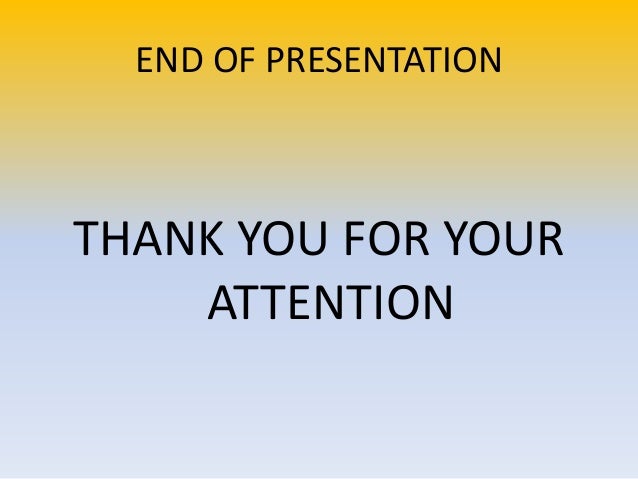 END OF PRESENTATION

THANK YOU FOR YOUR ATTENTION